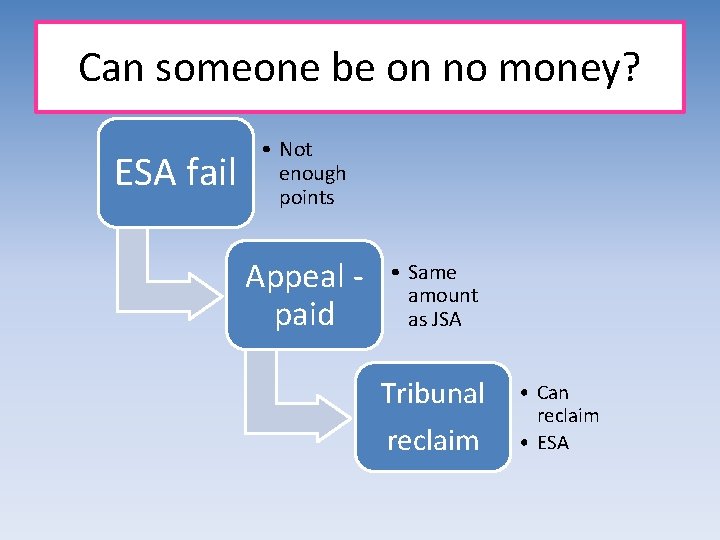 Can someone be on no money?

ESA fail

• Not enough points

Appeal - paid

• Same amount as JSA

Tribunal reclaim

• Can reclaim
• ESA